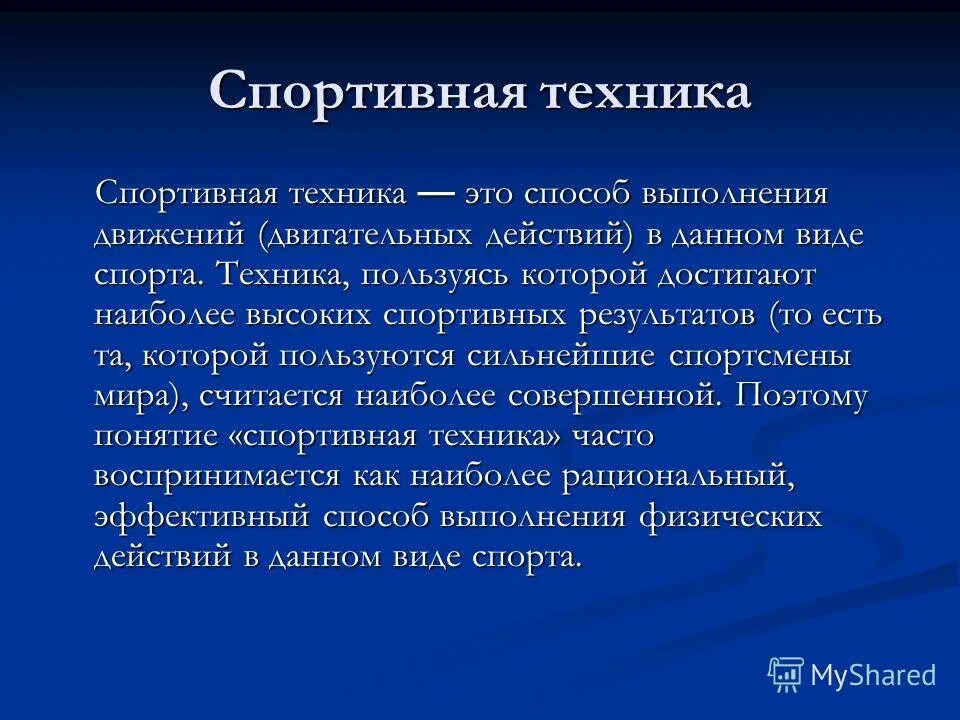 Спортивная техника

Спортивная техника — это способ выполнения движений (двигательных действий) в данном виде спорта. Техника, пользуясь которой достигают наиболее высоких спортивных результатов (то есть та, которой пользуются сильнейшие спортсмены мира), считается наиболее совершенной. Поэтому понятие «спортивная техника» часто воспринимается как наиболее рациональный, эффективный способ выполнения физических действий в данном виде спорта.

MyShared